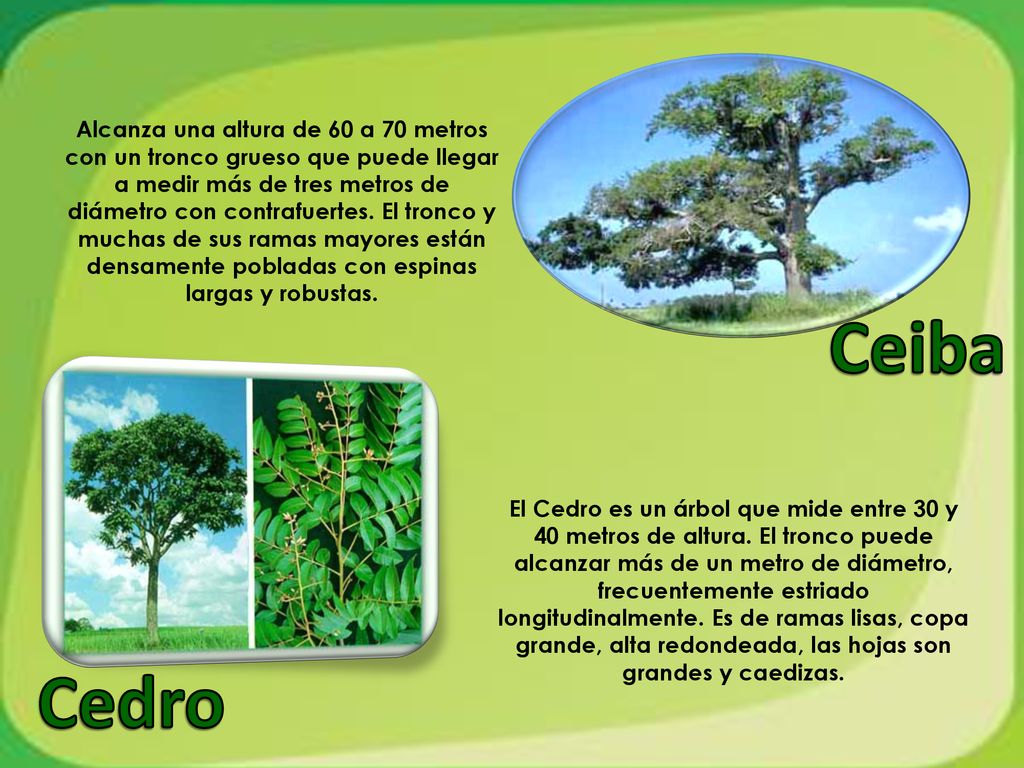 Alcanza una altura de 60 a 70 metros con un tronco grueso que puede llegar a medir más de tres metros de diámetro con contrafuertes. El tronco y muchas de sus ramas mayores están densamente pobladas con espinas largas y robustas.

Ceiba

El Cedro es un árbol que mide entre 30 y 40 metros de altura. El tronco puede alcanzar más de un metro de diámetro, frecuentemente estriado longitudinalmente. Es de ramas lisas, copa grande, alta redondeada, las hojas son grandes y caedizas.

Cedro